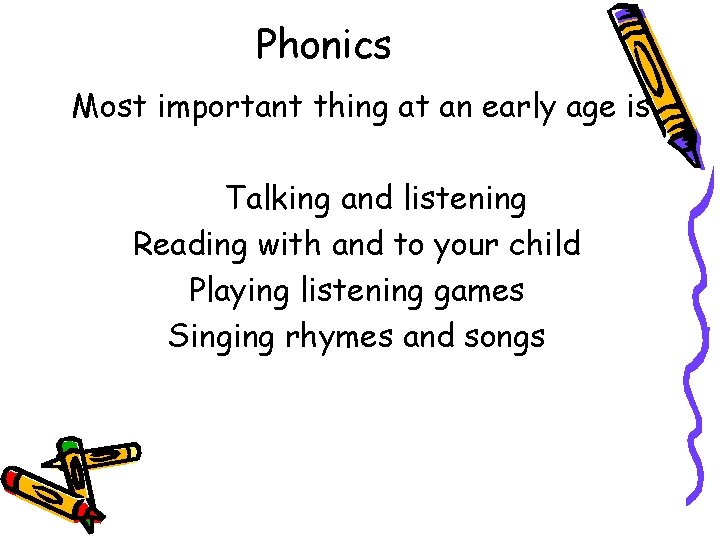 Phonics

Most important thing at an early age is

Talking and listening
Reading with and to your child
Playing listening games
Singing rhymes and songs